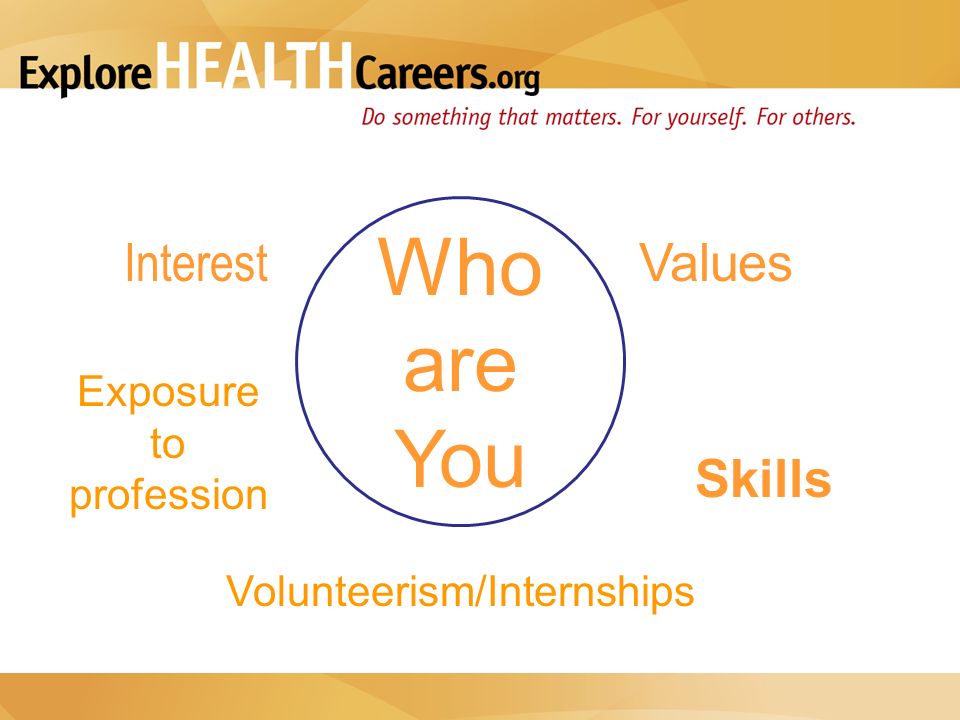 ExploreHEALTHCareers.org
Do something that matters. For yourself. For others.

Interest

Who are You

Values

Exposure to profession

Skills

Volunteerism/Internships